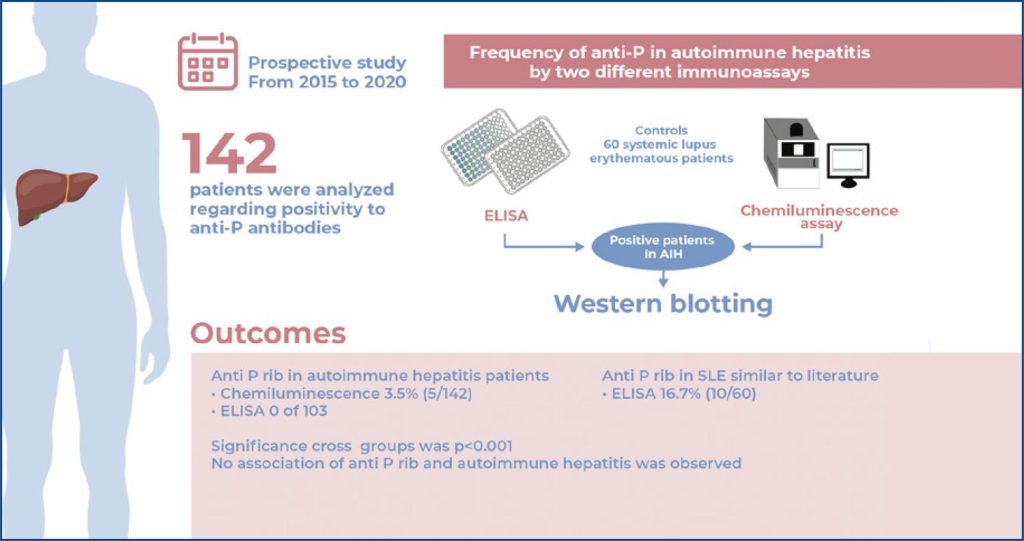 Prospective study
From 2015 to 2020

Frequency of anti-P in autoimmune hepatitis by two different immunoassays

142
patients were analyzed regarding positivity to anti-P antibodies

Controls
60 systemic lupus erythematous patients

ELISA

Chemiluminescence assay

Positive patients in AIH

Western blotting

Outcomes

Anti P rib in autoimmune hepatitis patients
• Chemiluminescence 3.5% (5/142)
• ELISA 0 of 103

Anti P rib in SLE similar to literature
• ELISA 16.7% (10/60)

Significance cross groups was p<0.001
No association of anti P rib and autoimmune hepatitis was observed